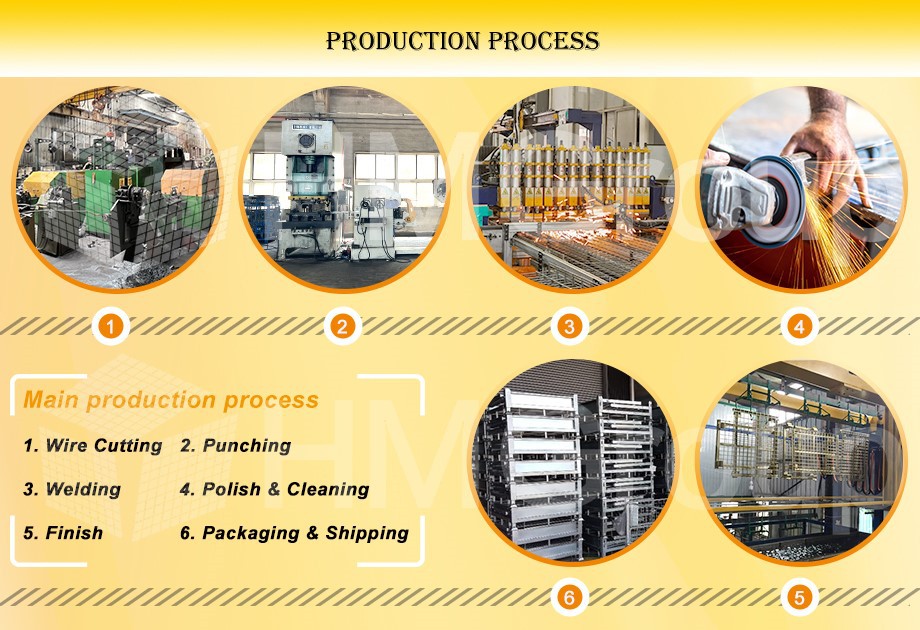 PRODUCTION PROCESS

1

2

3

4

Main production process

1. Wire Cutting 2. Punching

3. Welding 4. Polish & Cleaning

5. Finish 6. Packaging & Shipping

6

5